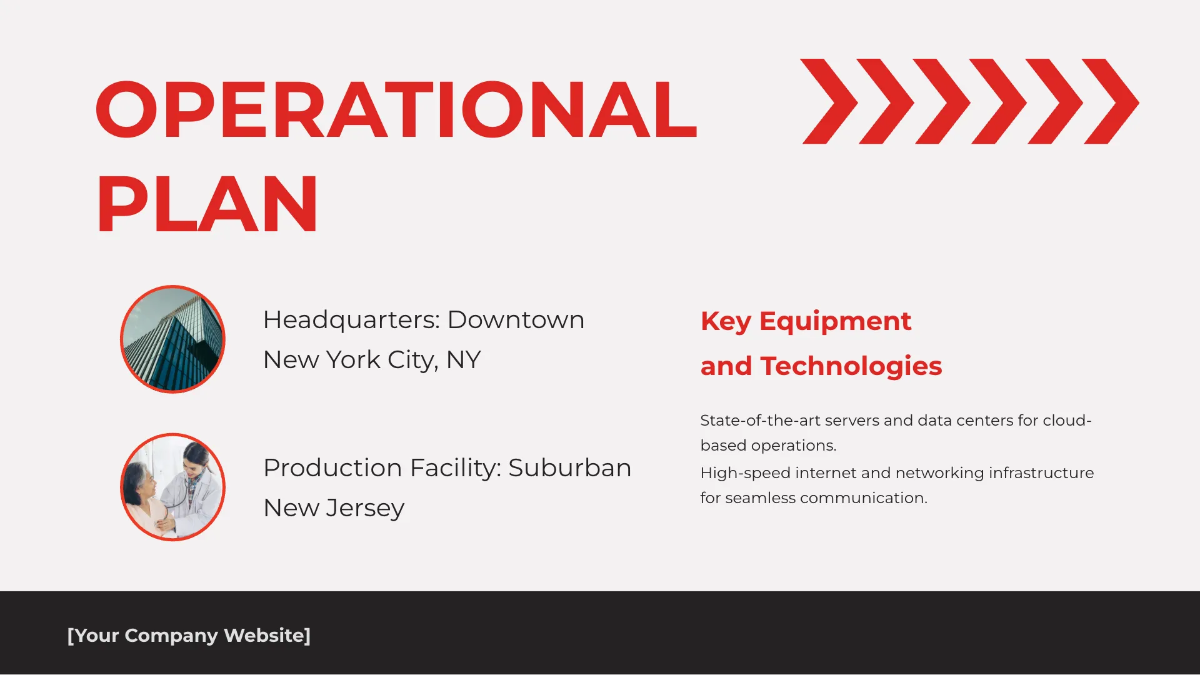 OPERATIONAL PLAN

Headquarters: Downtown New York City, NY

Production Facility: Suburban New Jersey

Key Equipment and Technologies

State-of-the-art servers and data centers for cloud-based operations.
High-speed internet and networking infrastructure for seamless communication.

[Your Company Website]